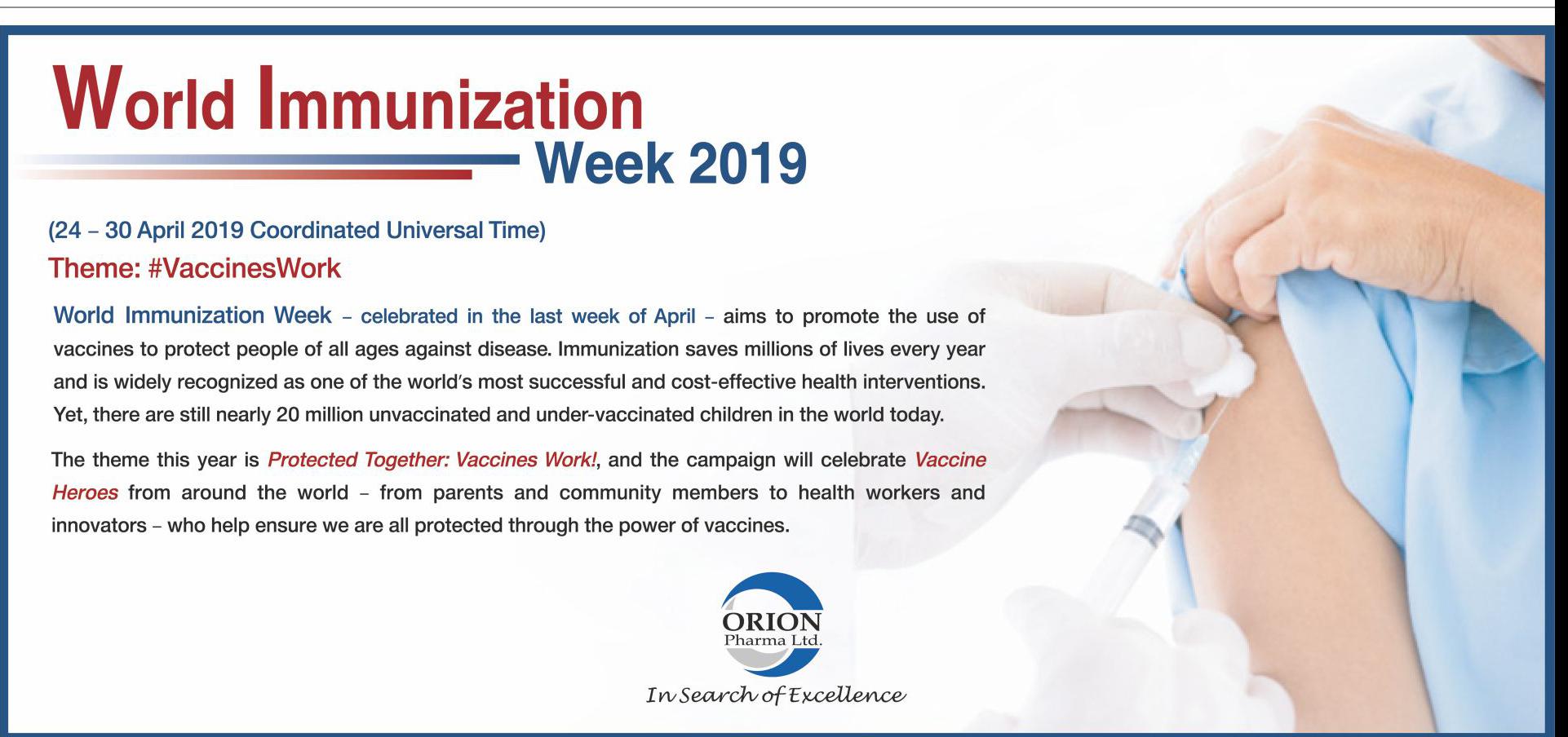 World Immunization
Week 2019

(24 – 30 April 2019 Coordinated Universal Time)
Theme: #VaccinesWork

World Immunization Week – celebrated in the last week of April – aims to promote the use of vaccines to protect people of all ages against disease. Immunization saves millions of lives every year and is widely recognized as one of the world's most successful and cost-effective health interventions. Yet, there are still nearly 20 million unvaccinated and under-vaccinated children in the world today.

The theme this year is Protected Together: Vaccines Work!, and the campaign will celebrate Vaccine Heroes from around the world – from parents and community members to health workers and innovators – who help ensure we are all protected through the power of vaccines.

ORION
Pharma Ltd.
In Search of Excellence